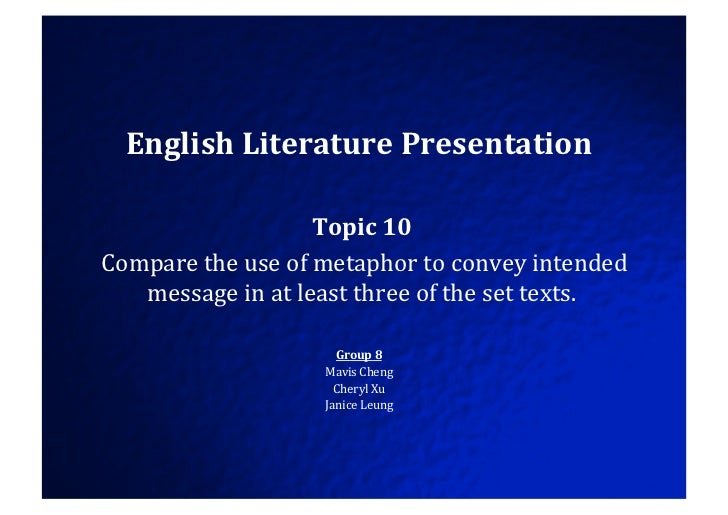 English Literature Presentation

Topic 10

Compare the use of metaphor to convey intended message in at least three of the set texts.

Group 8
Mavis Cheng
Cheryl Xu
Janice Leung